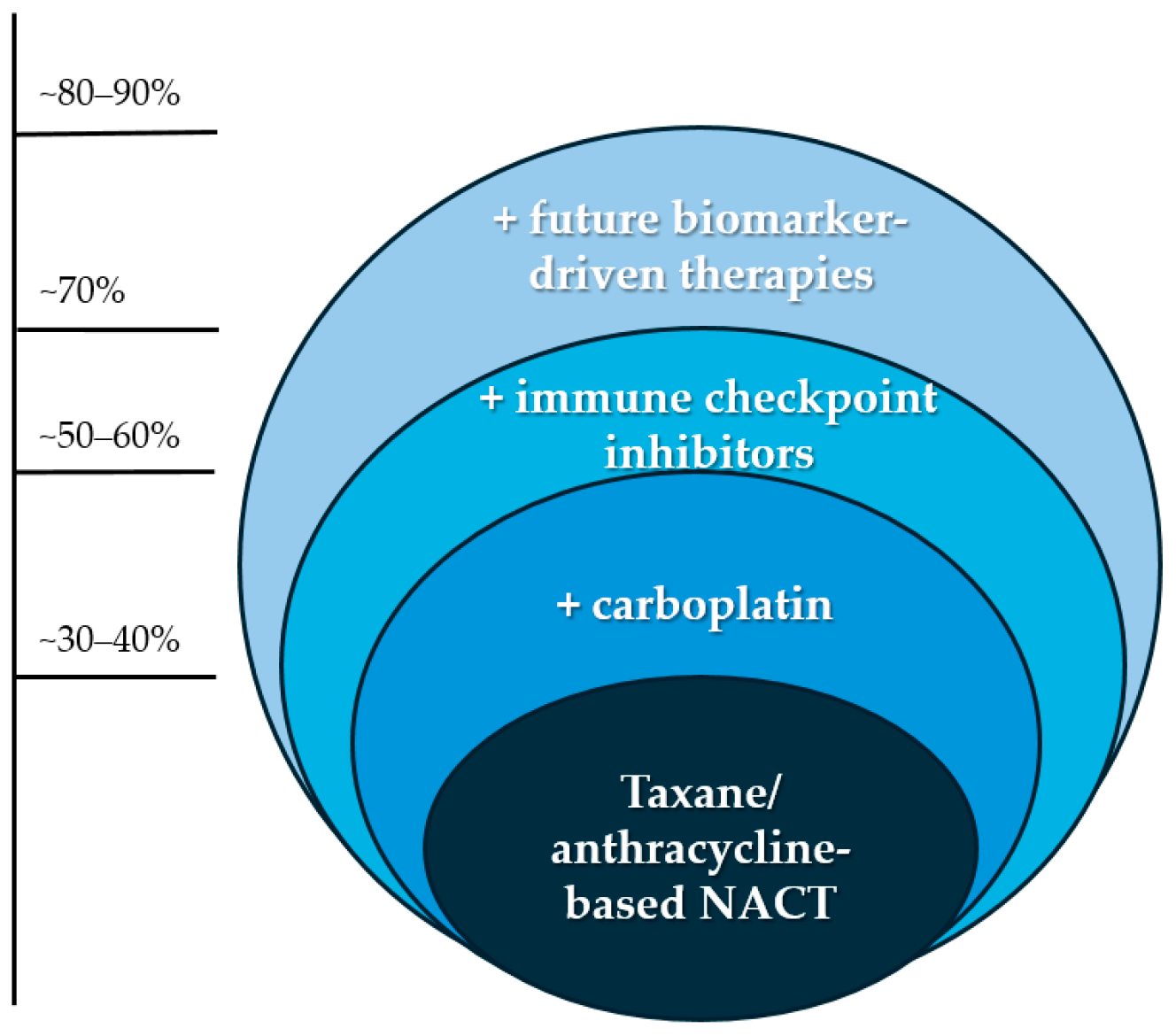 ~80–90%

~70%

~50–60%

~30–40%

+ future biomarker-driven therapies

+ immune checkpoint inhibitors

+ carboplatin

Taxane/ anthracycline-based NACT